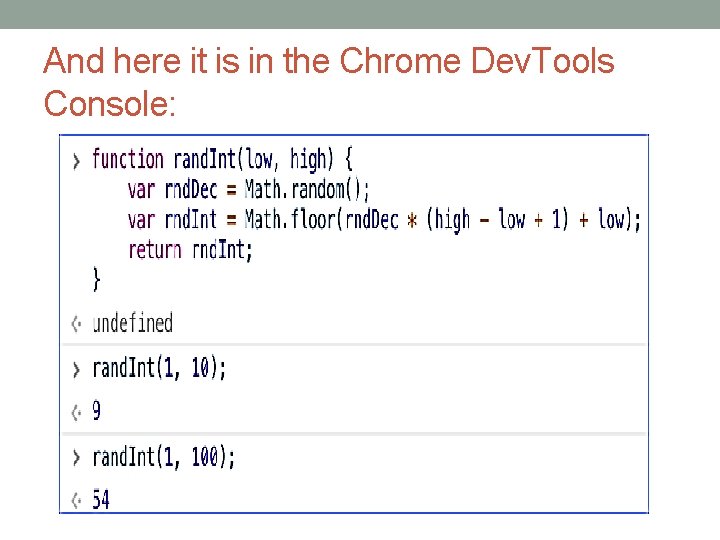 And here it is in the Chrome DevTools Console:

> function randInt(low, high) {
var rndDec = Math.random();
var rndInt = Math.floor(rndDec * (high - low + 1) + low);
return rndInt;
}

<· undefined

> randInt(1, 10);

<· 9

> randInt(1, 100);

<· 54